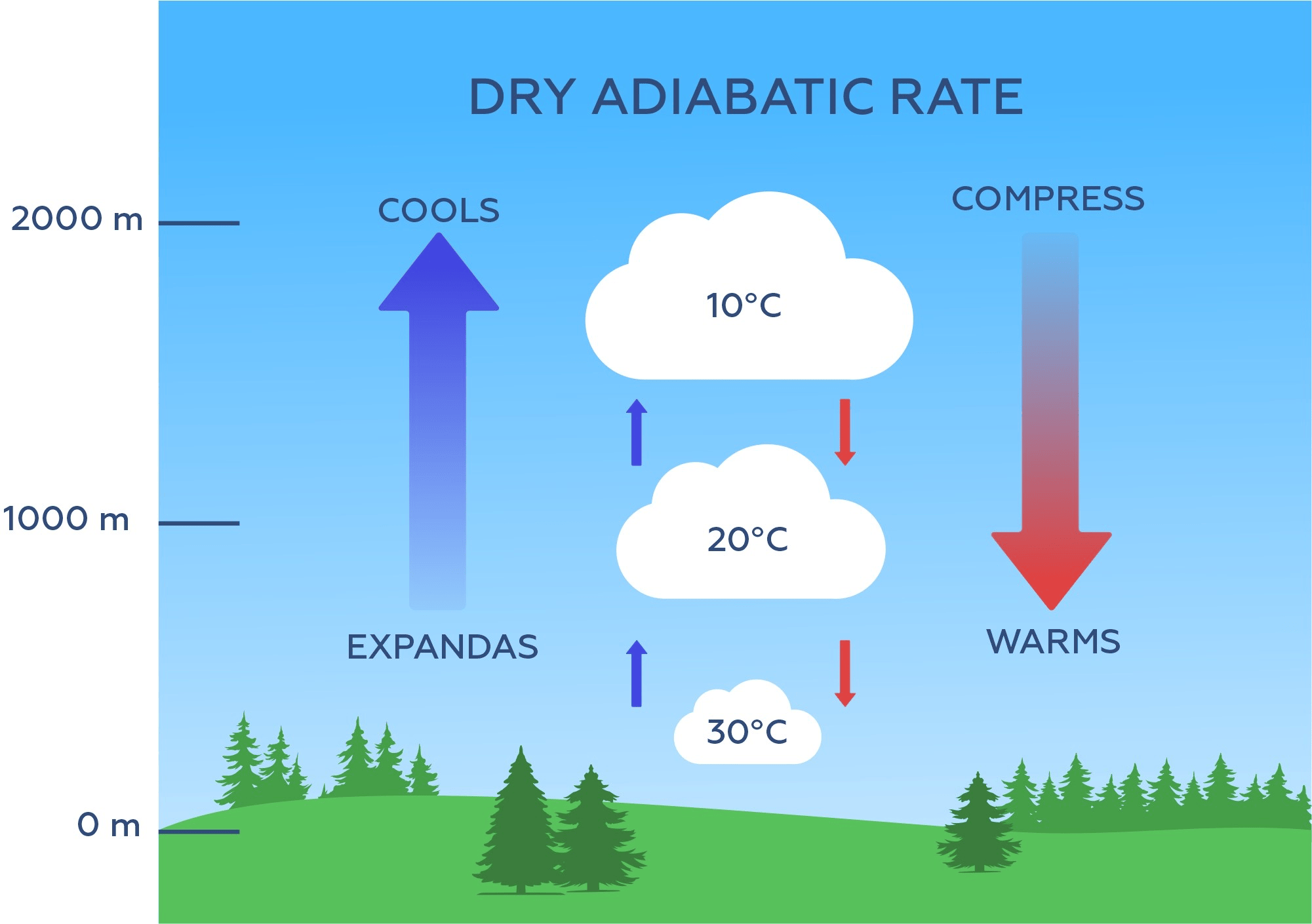 DRY ADIABATIC RATE

2000 m

1000 m

0 m

COOLS

EXPANDAS

10°C

20°C

30°C

COMPRESS

WARMS